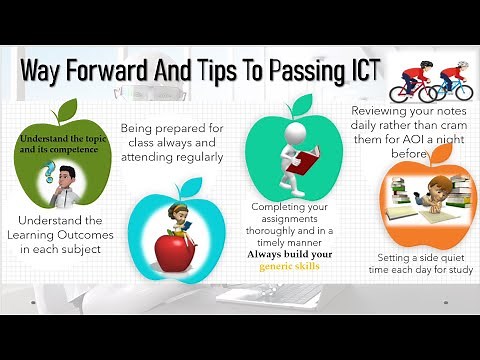 Way Forward And Tips To Passing ICT

Understand the topic and its competence

Understand the Learning Outcomes in each subject

Being prepared for class always and attending regularly

Completing your assignments thoroughly and in a timely manner
Always build your generic skills

Reviewing your notes daily rather than cram them for AOI a night before

Setting a side quiet time each day for study